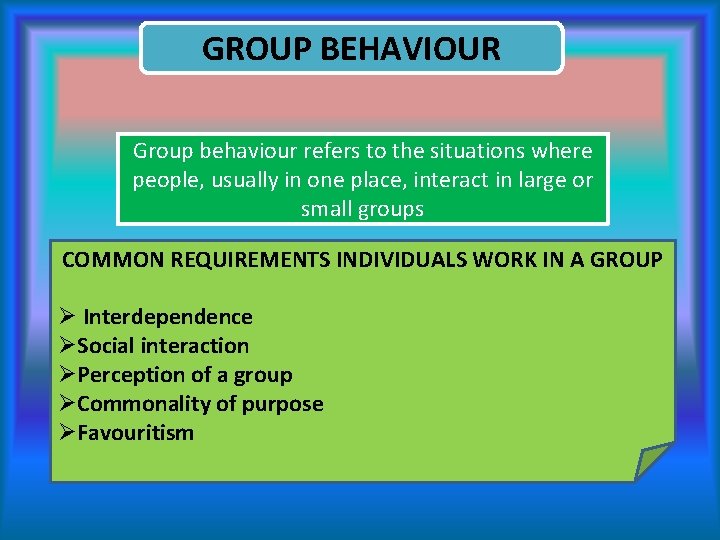 GROUP BEHAVIOUR

Group behaviour refers to the situations where people, usually in one place, interact in large or small groups

COMMON REQUIREMENTS INDIVIDUALS WORK IN A GROUP

➢ Interdependence
➢Social interaction
➢Perception of a group
➢Commonality of purpose
➢Favouritism